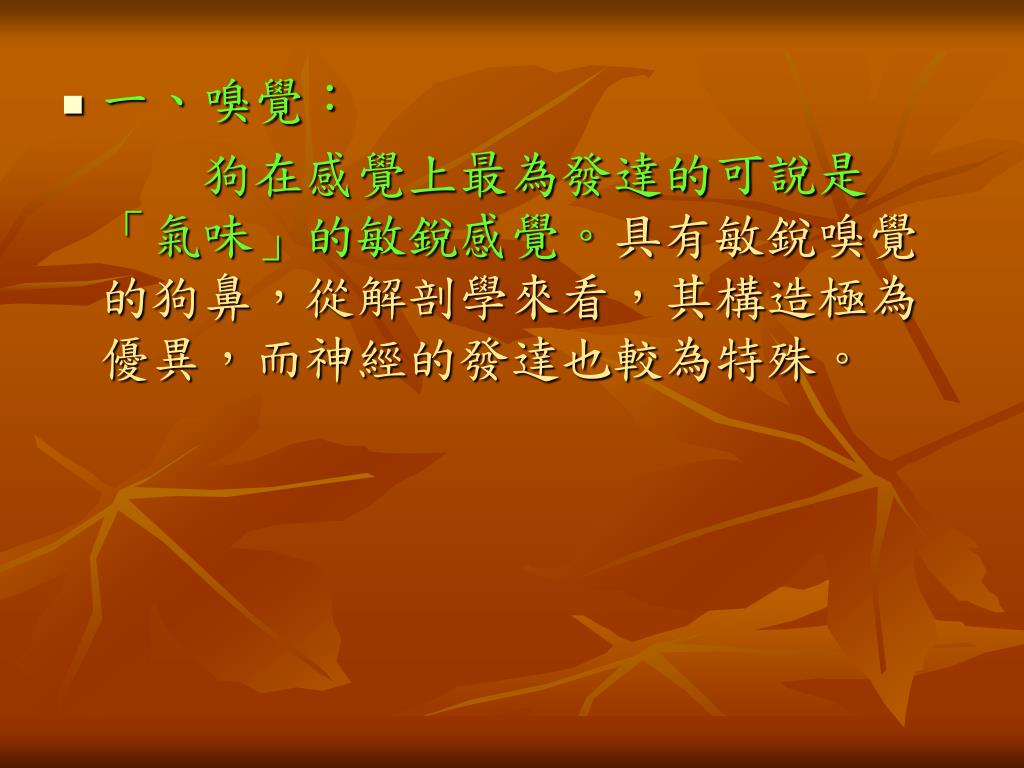 一、嗅覺：

狗在感覺上最為發達的可說是「氣味」的敏銳感覺。具有敏銳嗅覺的狗鼻，從解剖學來看，其構造極為優異，而神經的發達也較為特殊。